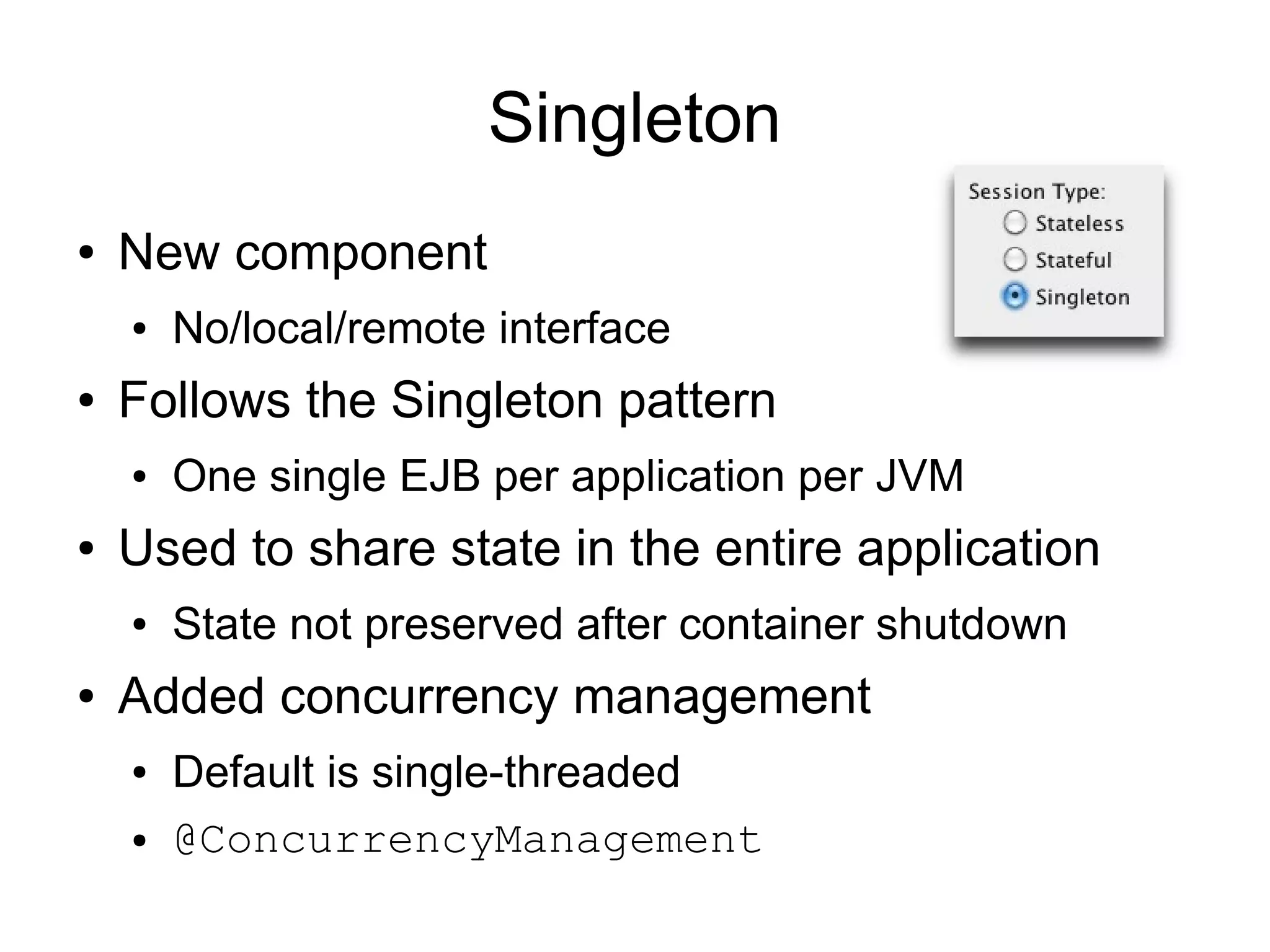 Singleton

Session Type:
Stateless
Stateful
Singleton

• New component
  • No/local/remote interface
• Follows the Singleton pattern
  • One single EJB per application per JVM
• Used to share state in the entire application
  • State not preserved after container shutdown
• Added concurrency management
  • Default is single-threaded
  • @ConcurrencyManagement